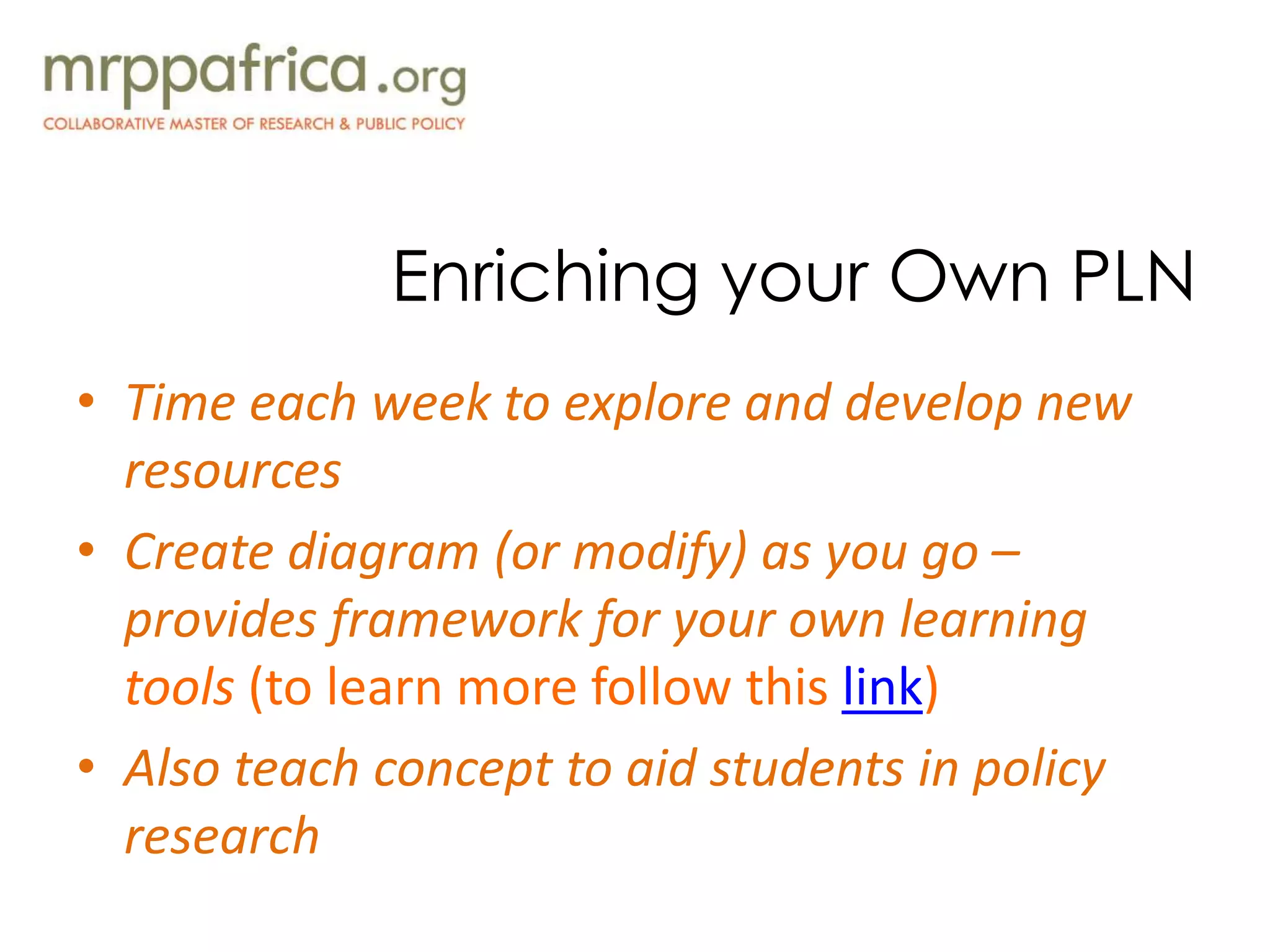 mrppafrica.org
COLLABORATIVE MASTER OF RESEARCH & PUBLIC POLICY

Enriching your Own PLN

• Time each week to explore and develop new resources
• Create diagram (or modify) as you go – provides framework for your own learning tools (to learn more follow this link)
• Also teach concept to aid students in policy research